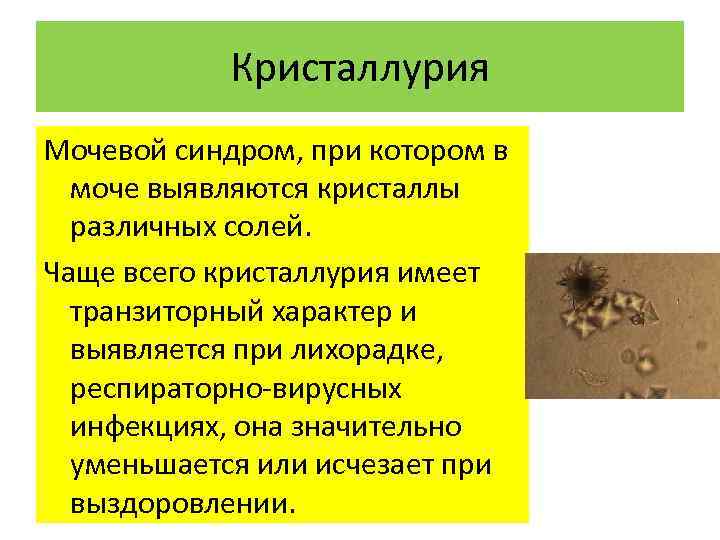 Кристаллурия

Мочевой синдром, при котором в моче выявляются кристаллы различных солей.

Чаще всего кристаллурия имеет транзиторный характер и выявляется при лихорадке, респираторно-вирусных инфекциях, она значительно уменьшается или исчезает при выздоровлении.